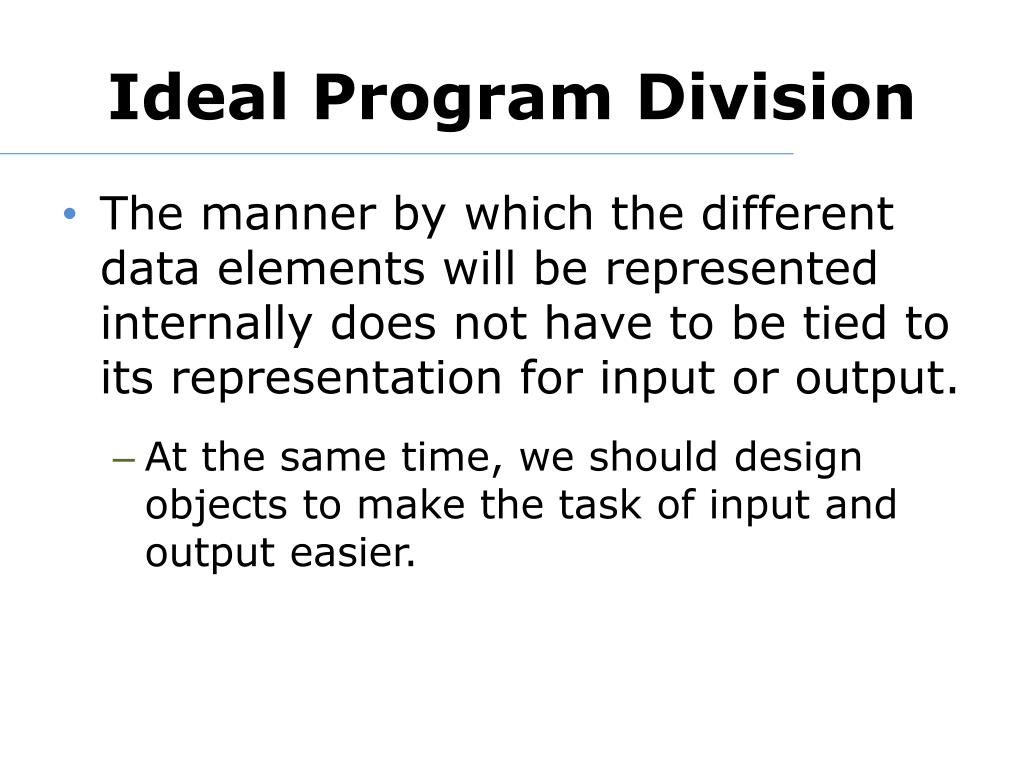 Ideal Program Division

• The manner by which the different data elements will be represented internally does not have to be tied to its representation for input or output.

– At the same time, we should design objects to make the task of input and output easier.